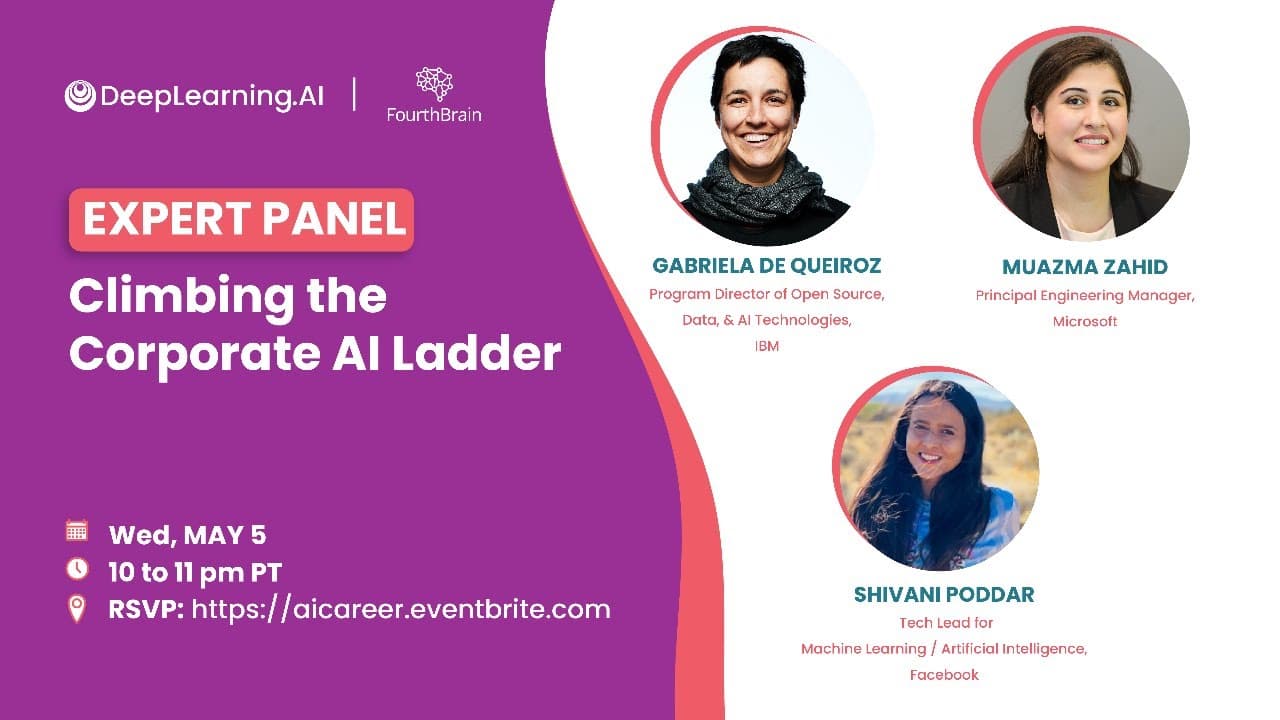 DeepLearning.AI | FourthBrain

EXPERT PANEL

Climbing the Corporate AI Ladder

Wed, MAY 5
10 to 11 pm PT
RSVP: https://aicareer.eventbrite.com

GABRIELA DE QUEIROZ
Program Director of Open Source, Data, & AI Technologies, IBM

MUAZMA ZAHID
Principal Engineering Manager, Microsoft

SHIVANI PODDAR
Tech Lead for Machine Learning / Artificial Intelligence, Facebook